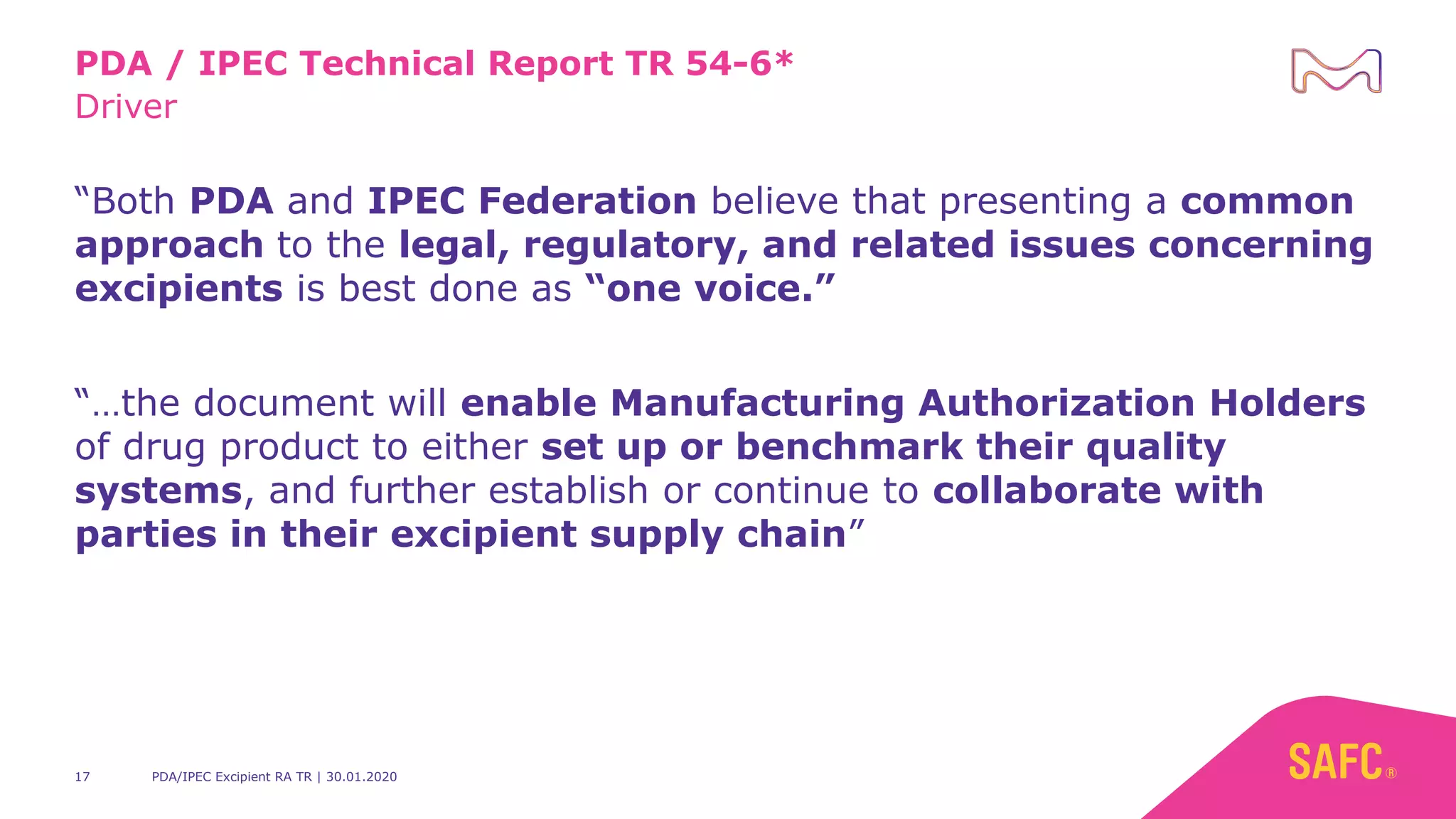 PDA / IPEC Technical Report TR 54-6*
Driver

“Both PDA and IPEC Federation believe that presenting a common approach to the legal, regulatory, and related issues concerning excipients is best done as “one voice.”

“...the document will enable Manufacturing Authorization Holders of drug product to either set up or benchmark their quality systems, and further establish or continue to collaborate with parties in their excipient supply chain”

17 PDA/IPEC Excipient RA TR | 30.01.2020

SAFC®